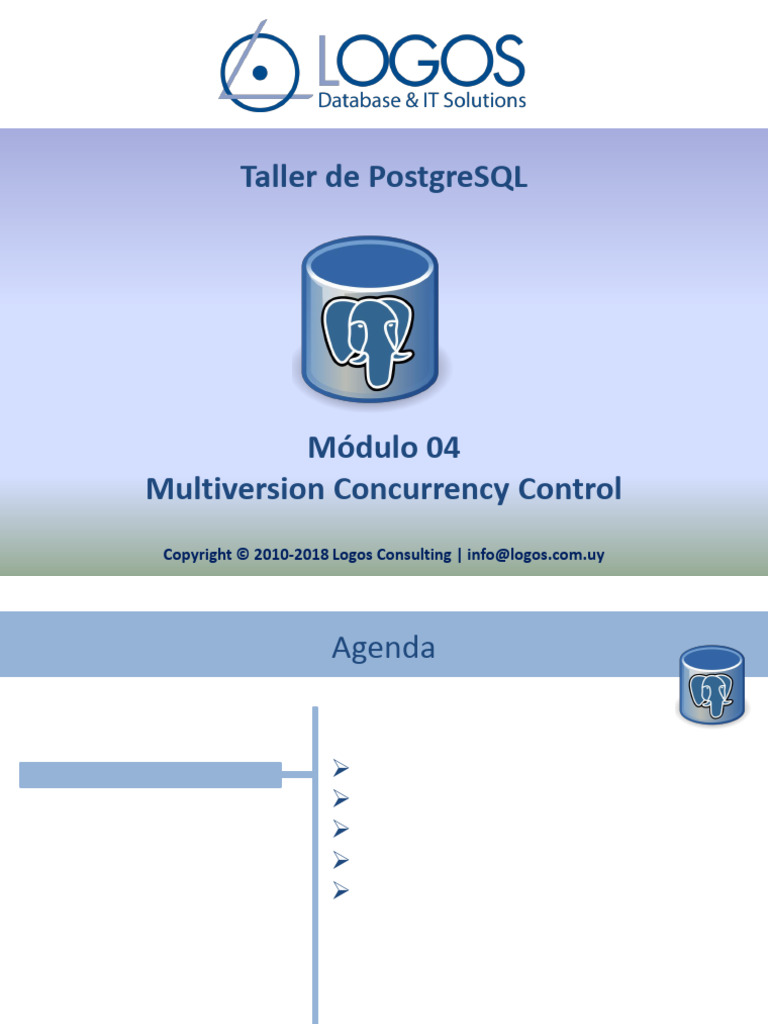 LOGOS
Database & IT Solutions

Taller de PostgreSQL

Módulo 04
Multiversion Concurrency Control

Copyright © 2010-2018 Logos Consulting | info@logos.com.uy

Agenda